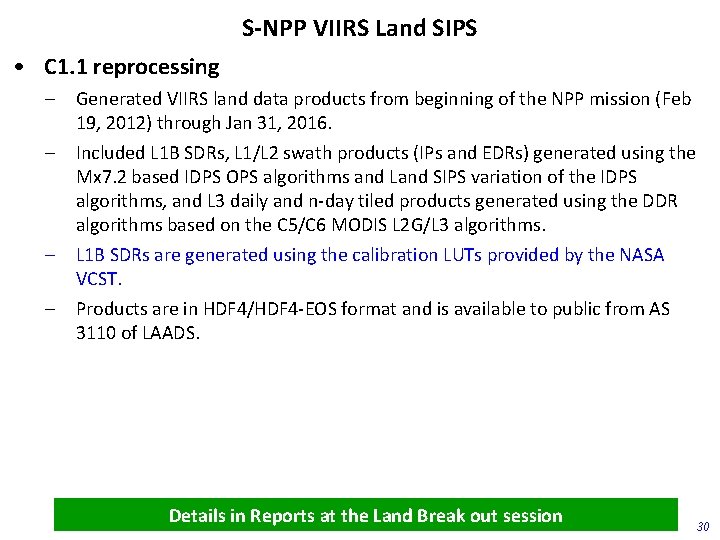 S-NPP VIIRS Land SIPS

• C1.1 reprocessing

– Generated VIIRS land data products from beginning of the NPP mission (Feb 19, 2012) through Jan 31, 2016.

– Included L1B SDRs, L1/L2 swath products (IPs and EDRs) generated using the Mx7.2 based IDPS OPS algorithms and Land SIPS variation of the IDPS algorithms, and L3 daily and n-day tiled products generated using the DDR algorithms based on the C5/C6 MODIS L2G/L3 algorithms.

– L1B SDRs are generated using the calibration LUTs provided by the NASA VCST.

– Products are in HDF4/HDF4-EOS format and is available to public from AS 3110 of LAADS.

Details in Reports at the Land Break out session

30